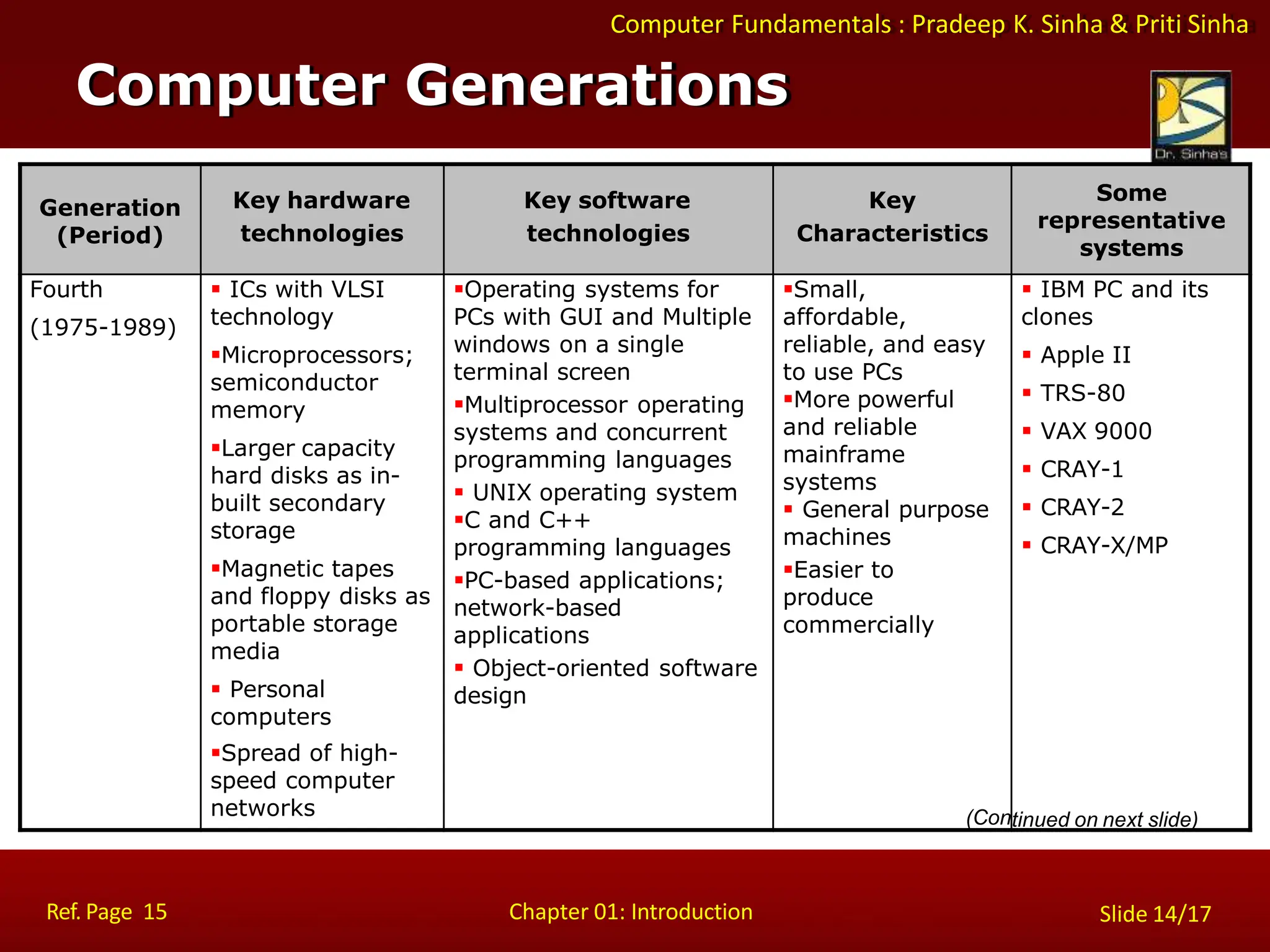 Computer Fundamentals : Pradeep K. Sinha & Priti Sinha

Computer Generations

Dr. Sinha's

| Generation (Period) | Key hardware technologies | Key software technologies | Key Characteristics | Some representative systems |
|---|---|---|---|---|
| Fourth (1975-1989) | ▪ ICs with VLSI technology ▪Microprocessors; semiconductor memory ▪Larger capacity hard disks as in-built secondary storage ▪Magnetic tapes and floppy disks as portable storage media ▪ Personal computers ▪Spread of high-speed computer networks | ▪Operating systems for PCs with GUI and Multiple windows on a single terminal screen ▪Multiprocessor operating systems and concurrent programming languages ▪ UNIX operating system ▪C and C++ programming languages ▪PC-based applications; network-based applications ▪ Object-oriented software design | ▪Small, affordable, reliable, and easy to use PCs ▪More powerful and reliable mainframe systems ▪ General purpose machines ▪Easier to produce commercially | ▪ IBM PC and its clones ▪ Apple II ▪ TRS-80 ▪ VAX 9000 ▪ CRAY-1 ▪ CRAY-2 ▪ CRAY-X/MP |

(Continued on next slide)

Ref. Page 15

Chapter 01: Introduction

Slide 14/17